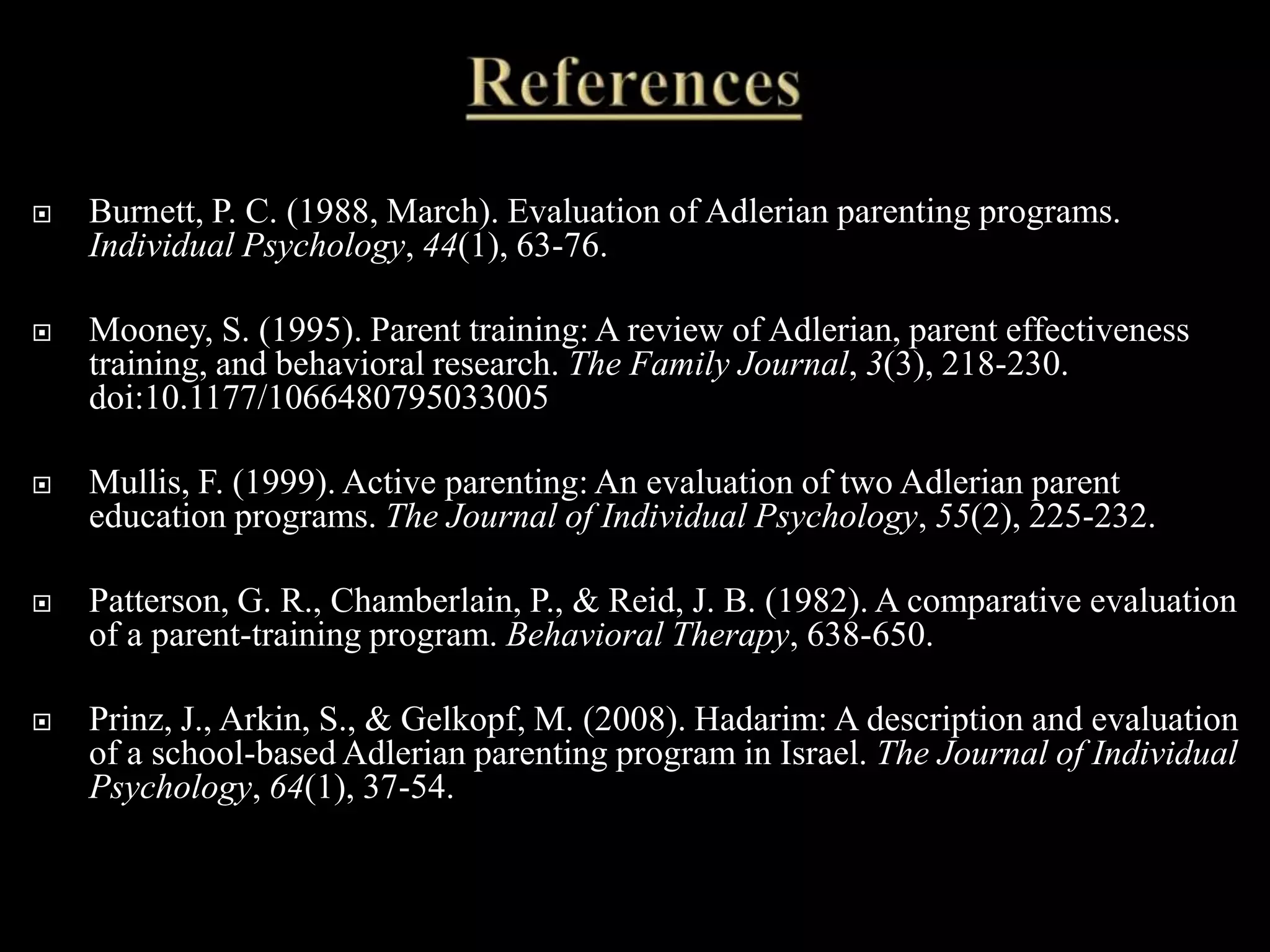 References

Burnett, P. C. (1988, March). Evaluation of Adlerian parenting programs. Individual Psychology, 44(1), 63-76.

Mooney, S. (1995). Parent training: A review of Adlerian, parent effectiveness training, and behavioral research. The Family Journal, 3(3), 218-230. doi:10.1177/1066480795033005

Mullis, F. (1999). Active parenting: An evaluation of two Adlerian parent education programs. The Journal of Individual Psychology, 55(2), 225-232.

Patterson, G. R., Chamberlain, P., & Reid, J. B. (1982). A comparative evaluation of a parent-training program. Behavioral Therapy, 638-650.

Prinz, J., Arkin, S., & Gelkopf, M. (2008). Hadarim: A description and evaluation of a school-based Adlerian parenting program in Israel. The Journal of Individual Psychology, 64(1), 37-54.